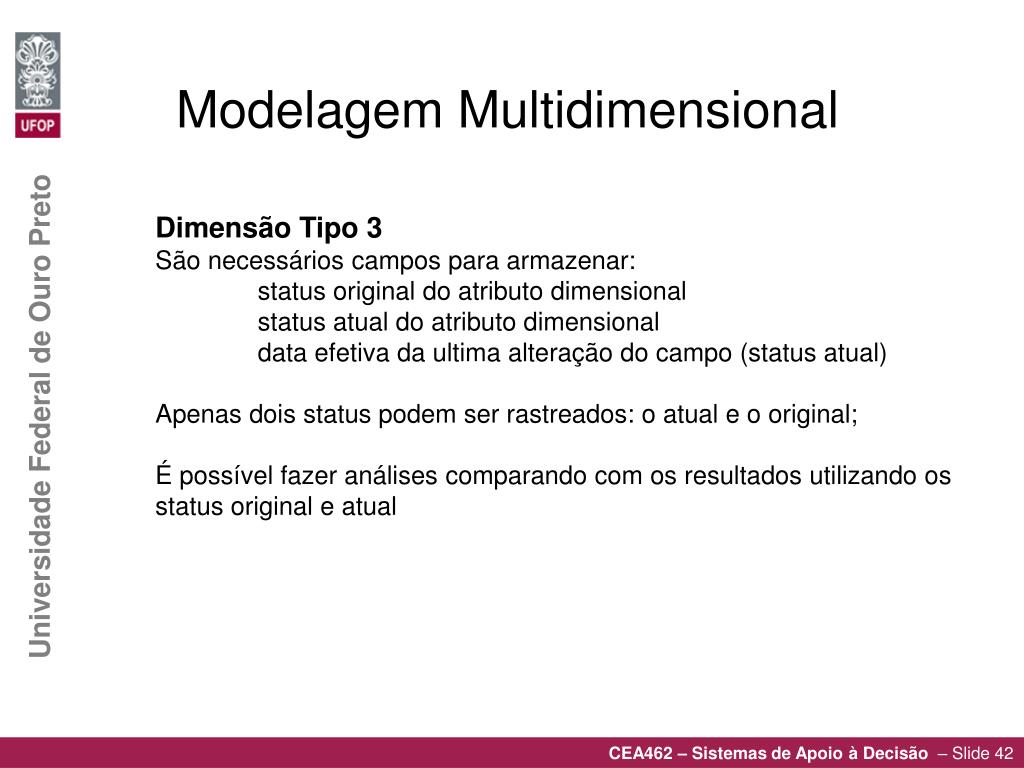 UFOP

Universidade Federal de Ouro Preto

Modelagem Multidimensional

Dimensão Tipo 3
São necessários campos para armazenar:
status original do atributo dimensional
status atual do atributo dimensional
data efetiva da ultima alteração do campo (status atual)

Apenas dois status podem ser rastreados: o atual e o original;

É possível fazer análises comparando com os resultados utilizando os status original e atual

CEA462 – Sistemas de Apoio à Decisão – Slide 42